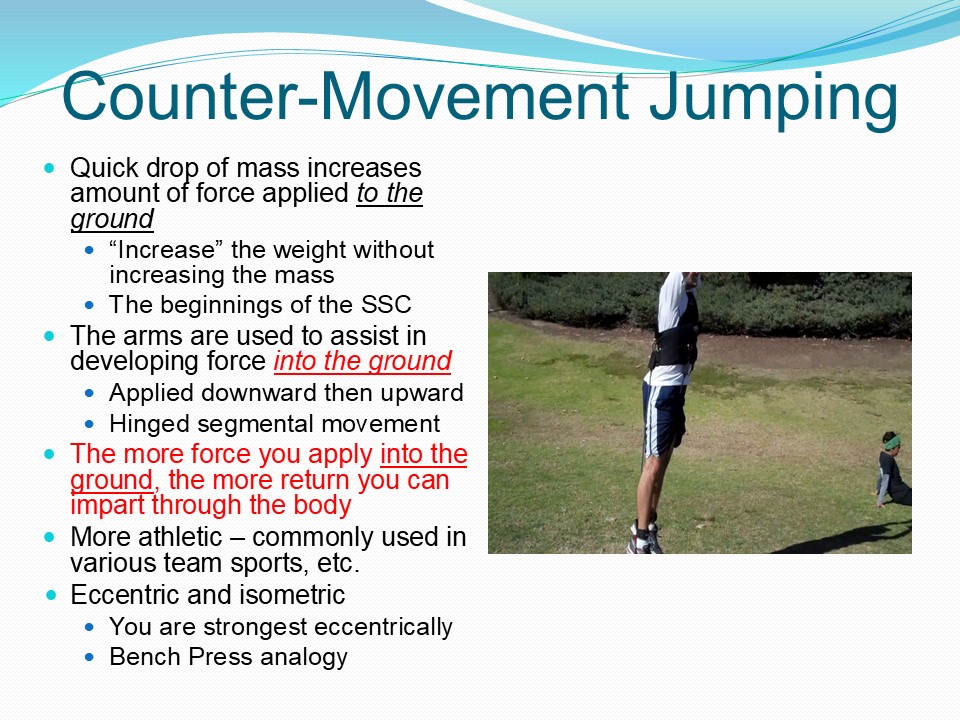 Counter-Movement Jumping

- Quick drop of mass increases amount of force applied to the ground
  - “Increase” the weight without increasing the mass
  - The beginnings of the SSC
- The arms are used to assist in developing force into the ground
  - Applied downward then upward
  - Hinged segmental movement
- The more force you apply into the ground, the more return you can impart through the body
- More athletic – commonly used in various team sports, etc.
- Eccentric and isometric
  - You are strongest eccentrically
  - Bench Press analogy